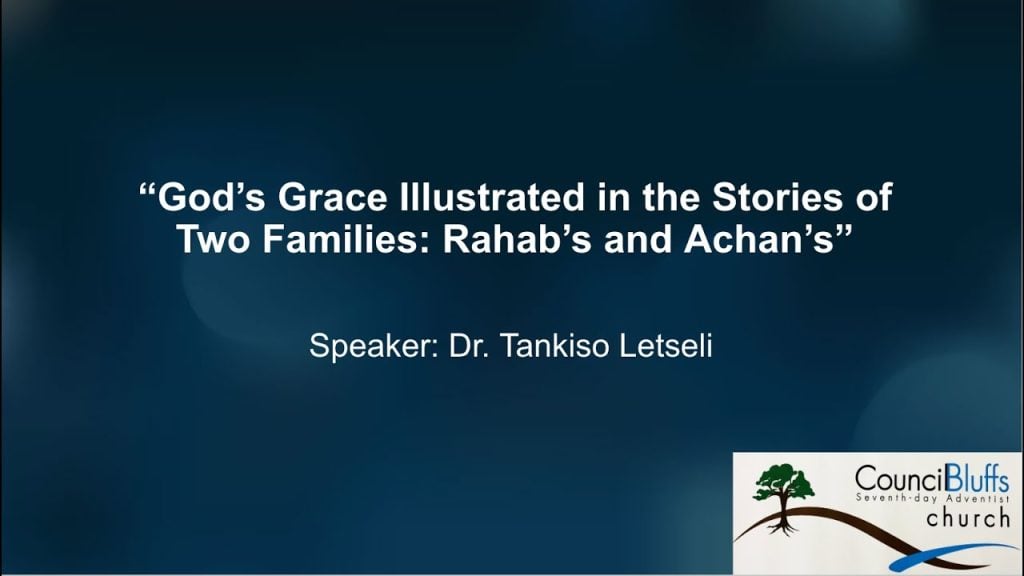 “God’s Grace Illustrated in the Stories of Two Families: Rahab’s and Achan’s”

Speaker: Dr. Tankiso Letseli

CounciBluffs
Seventh-day Adventist
church